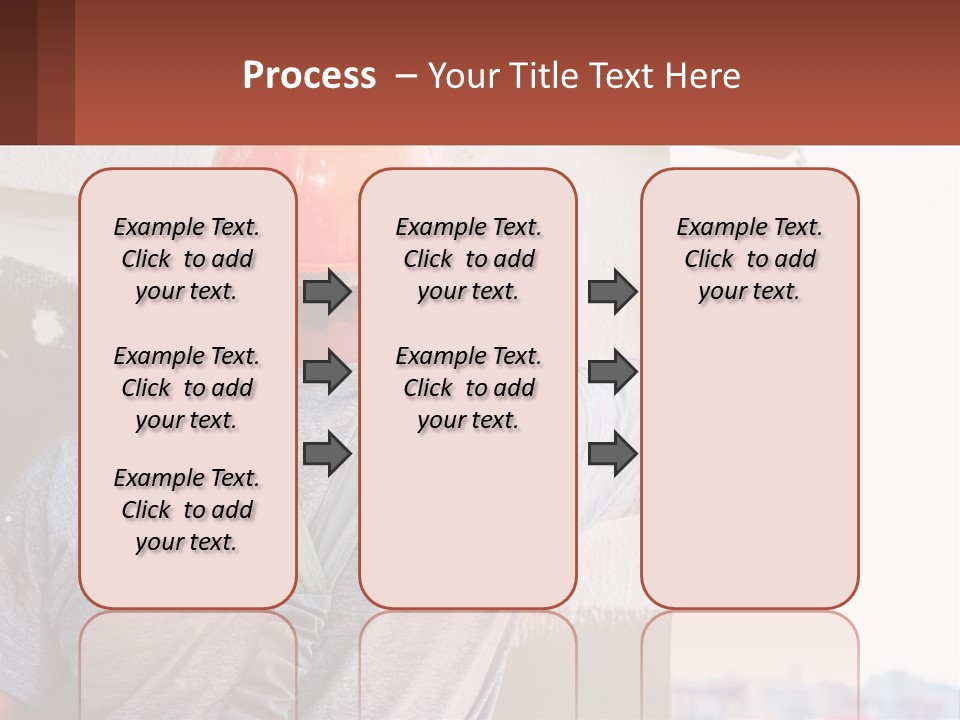 Process – Your Title Text Here

Example Text. Click to add your text.

Example Text. Click to add your text.

Example Text. Click to add your text.

Example Text. Click to add your text.

Example Text. Click to add your text.

Example Text. Click to add your text.